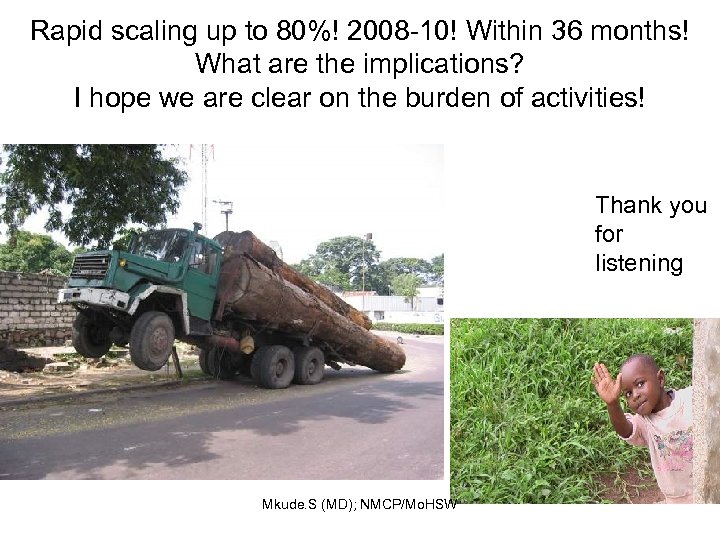 Rapid scaling up to 80%! 2008-10! Within 36 months!
What are the implications?
I hope we are clear on the burden of activities!

Thank you for listening

Mkude.S (MD); NMCP/MoHSW